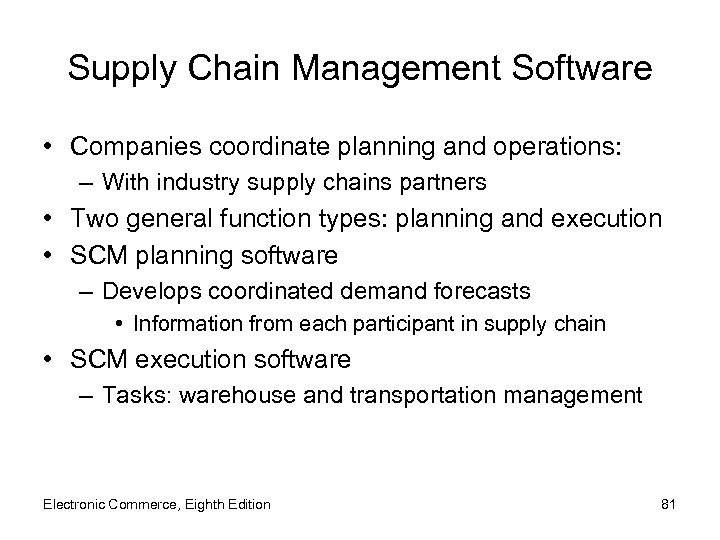 Supply Chain Management Software

• Companies coordinate planning and operations:
– With industry supply chains partners
• Two general function types: planning and execution
• SCM planning software
– Develops coordinated demand forecasts
• Information from each participant in supply chain
• SCM execution software
– Tasks: warehouse and transportation management

Electronic Commerce, Eighth Edition

81